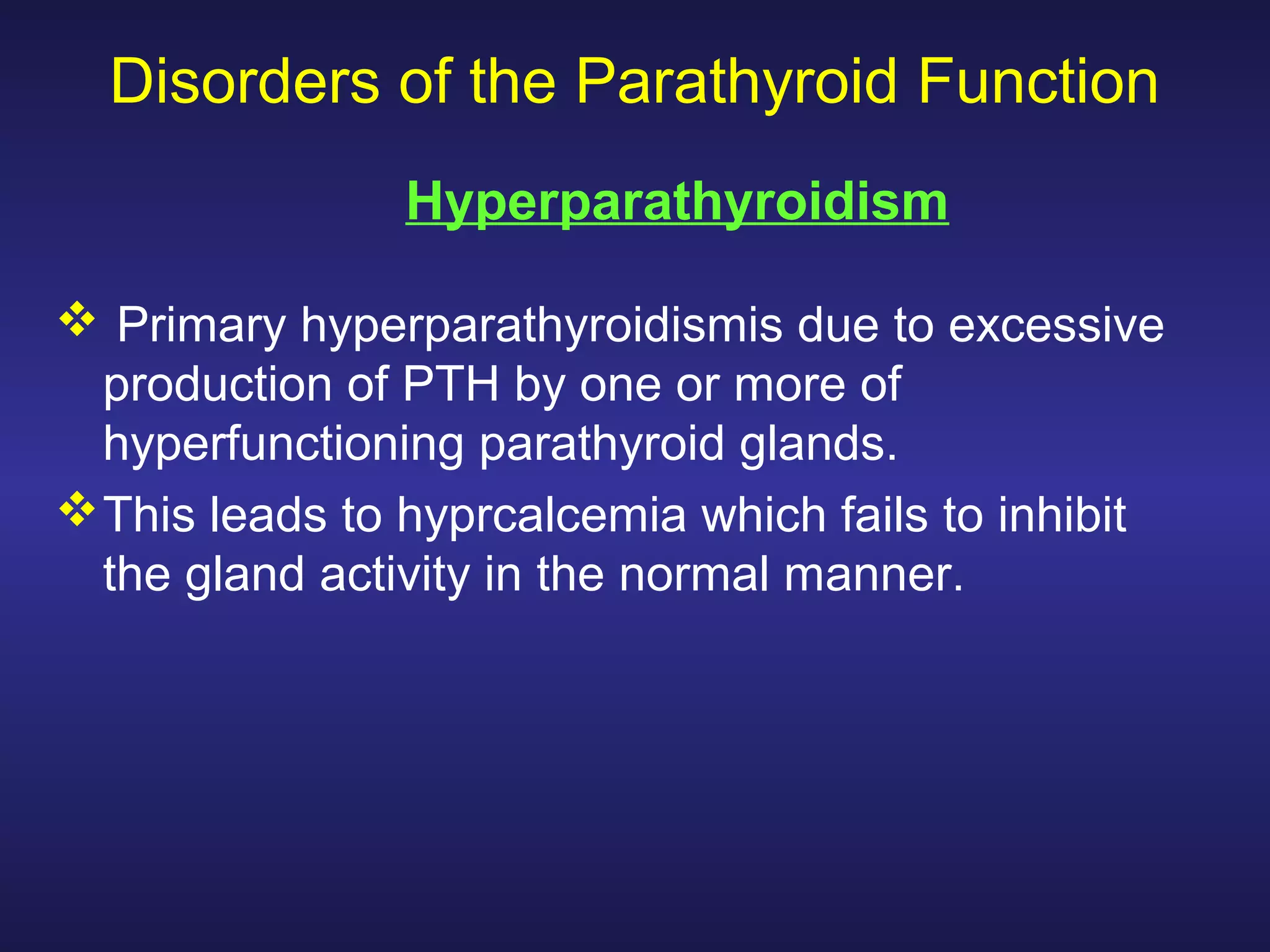 Disorders of the Parathyroid Function

Hyperparathyroidism

❖ Primary hyperparathyroidismis due to excessive production of PTH by one or more of hyperfunctioning parathyroid glands.

❖ This leads to hyprcalcemia which fails to inhibit the gland activity in the normal manner.